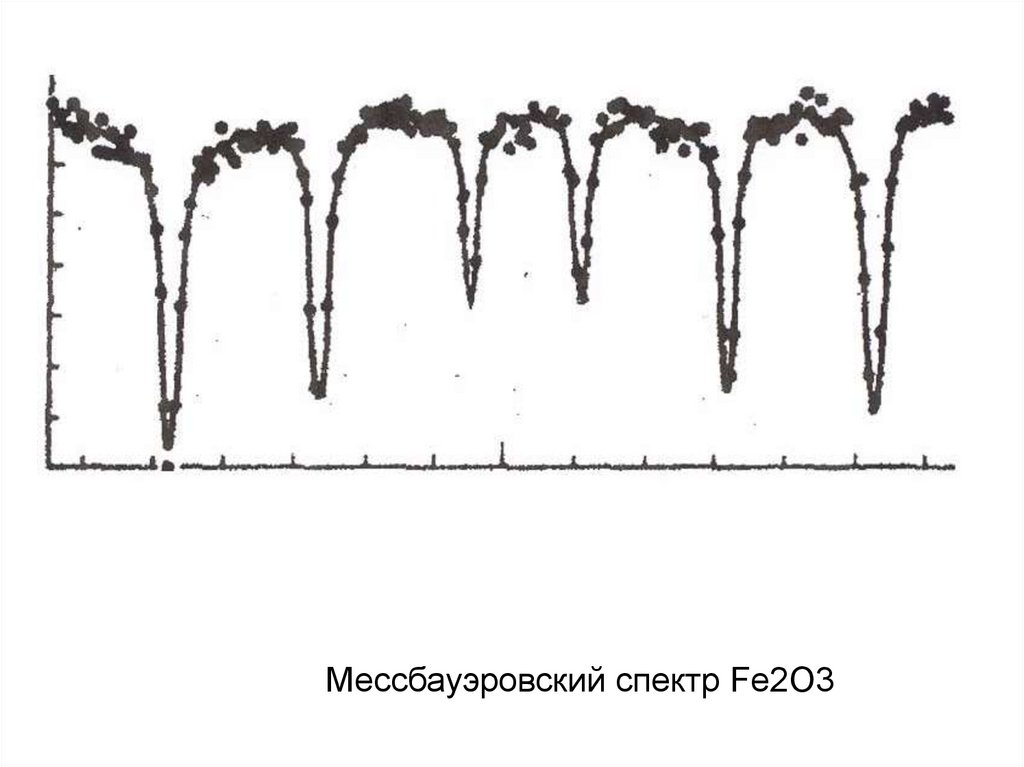 Мессбауэровский спектр Fe2O3